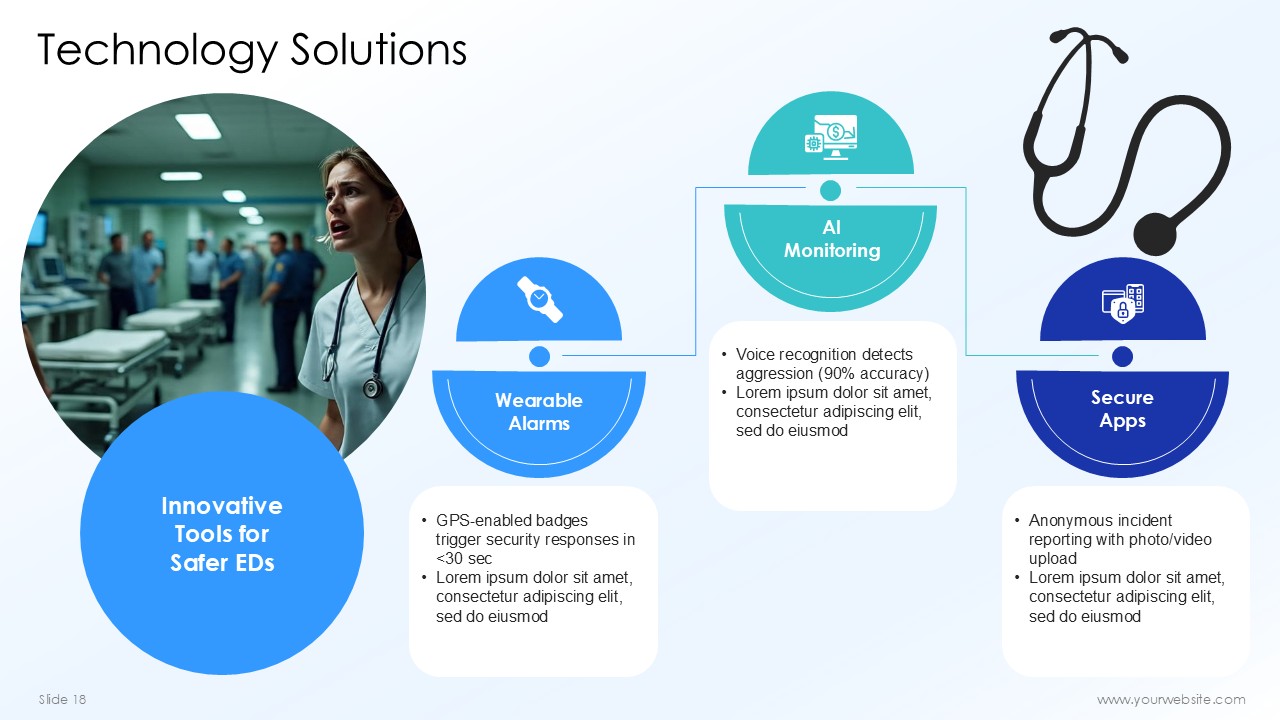 Technology Solutions

Innovative Tools for Safer EDs

Wearable Alarms

• GPS-enabled badges trigger security responses in <30 sec
• Lorem ipsum dolor sit amet, consectetur adipiscing elit, sed do eiusmod

AI Monitoring

• Voice recognition detects aggression (90% accuracy)
• Lorem ipsum dolor sit amet, consectetur adipiscing elit, sed do eiusmod

Secure Apps

• Anonymous incident reporting with photo/video upload
• Lorem ipsum dolor sit amet, consectetur adipiscing elit, sed do eiusmod

Slide 18

www.yourwebsite.com